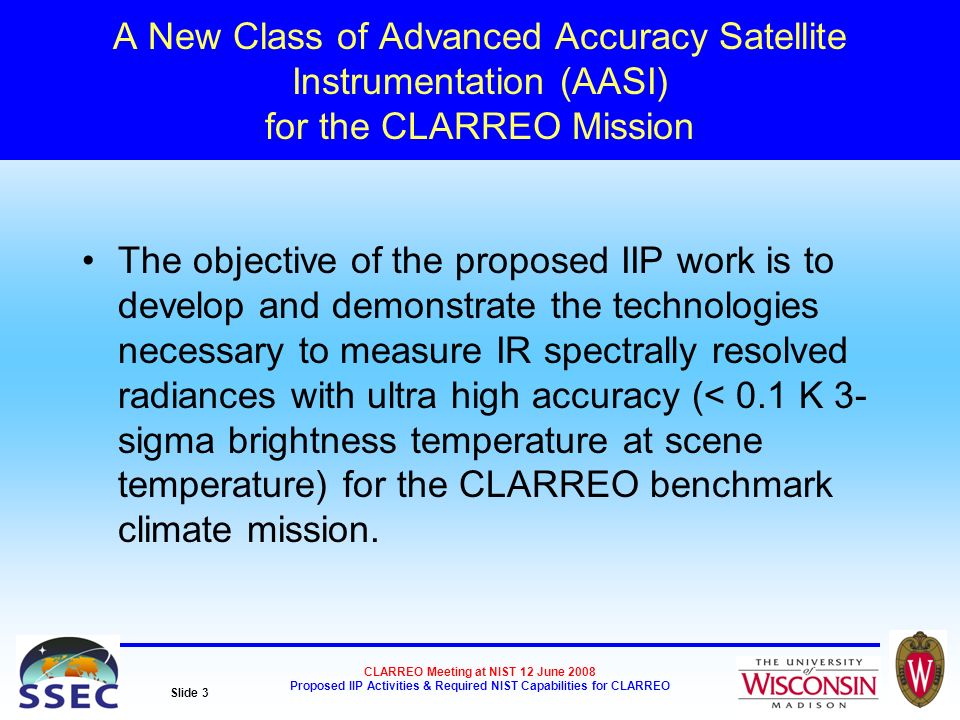 A New Class of Advanced Accuracy Satellite Instrumentation (AASI) for the CLARREO Mission

• The objective of the proposed IIP work is to develop and demonstrate the technologies necessary to measure IR spectrally resolved radiances with ultra high accuracy (< 0.1 K 3-sigma brightness temperature at scene temperature) for the CLARREO benchmark climate mission.

SSEC

Slide 3

CLARREO Meeting at NIST 12 June 2008
Proposed IIP Activities & Required NIST Capabilities for CLARREO

THE UNIVERSITY of WISCONSIN MADISON

W